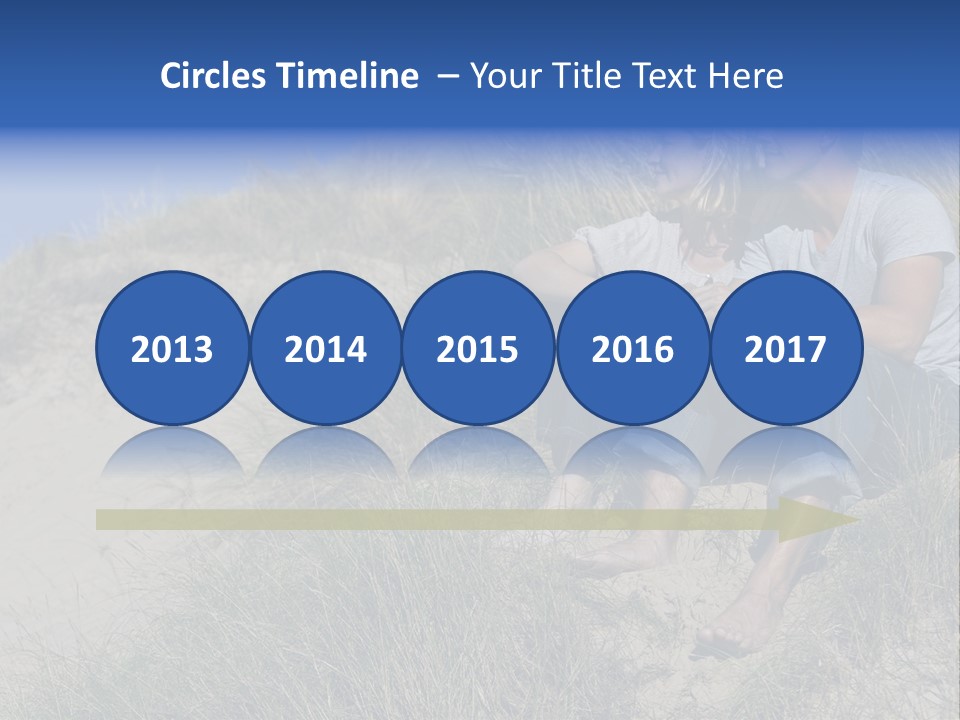 Circles Timeline – Your Title Text Here

2013

2014

2015

2016

2017